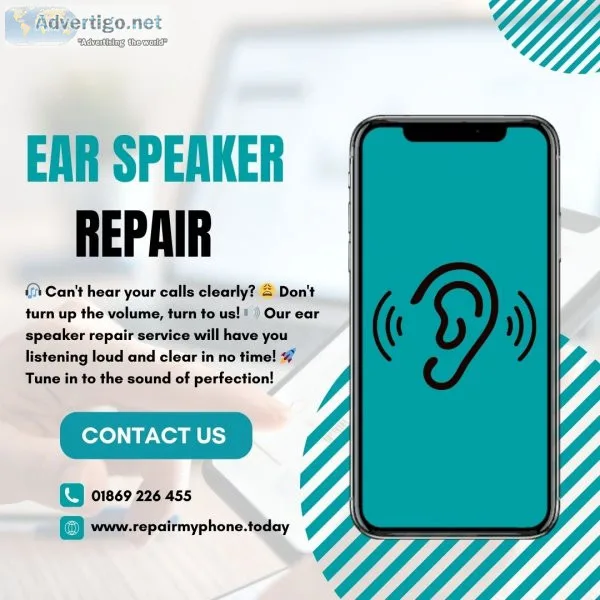 Advertigo.net
"Advertising the world"

EAR SPEAKER
REPAIR

🎧 Can't hear your calls clearly? 😩 Don't turn up the volume, turn to us! 🔊 Our ear speaker repair service will have you listening loud and clear in no time! 🚀 Tune in to the sound of perfection!

CONTACT US

01869 226 455

www.repairmyphone.today